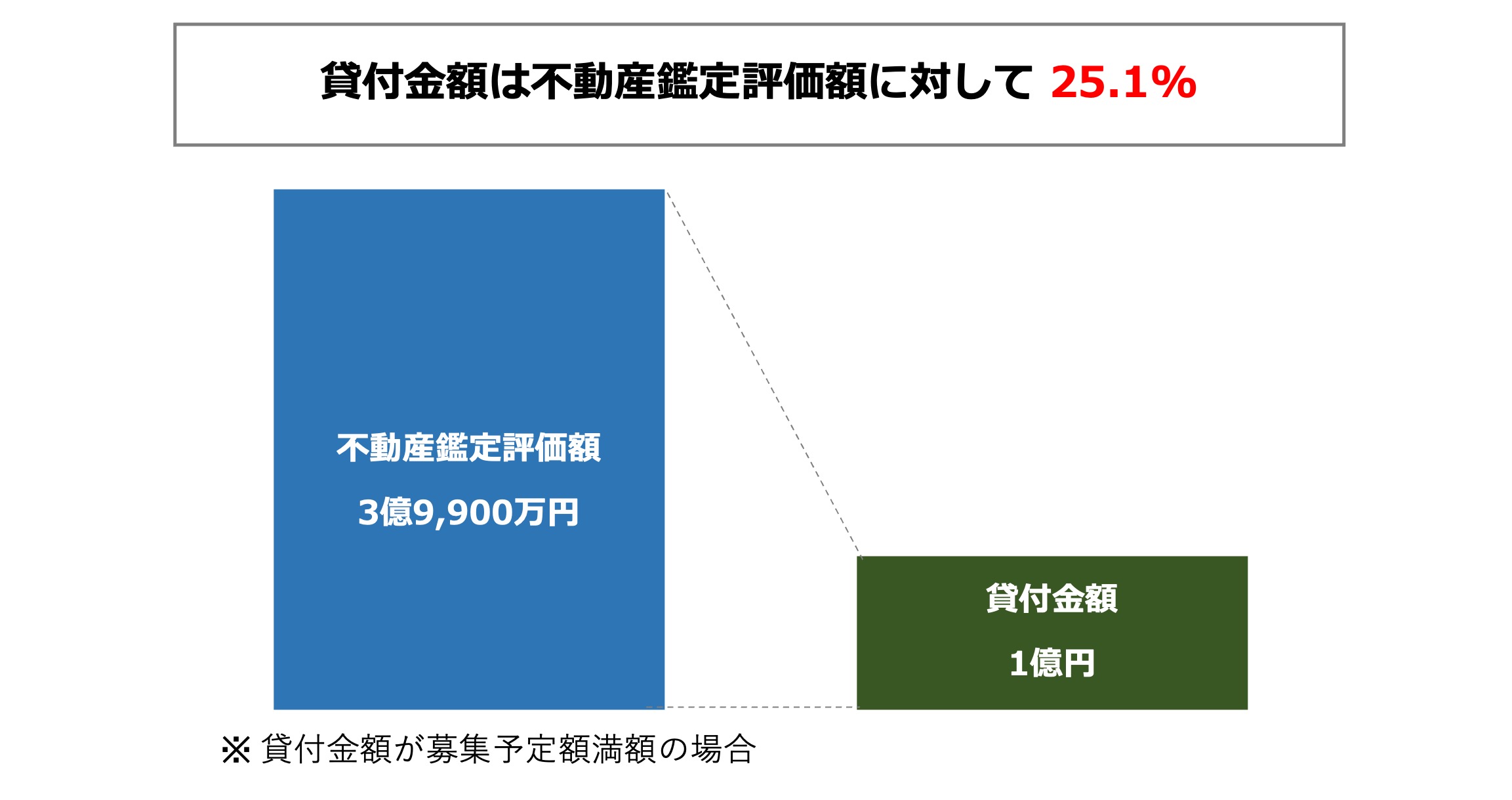 貸付金額は不動産鑑定評価額に対して 25.1%

不動産鑑定評価額

3億9,900万円

貸付金額

1億円

※ 貸付金額が募集予定額満額の場合